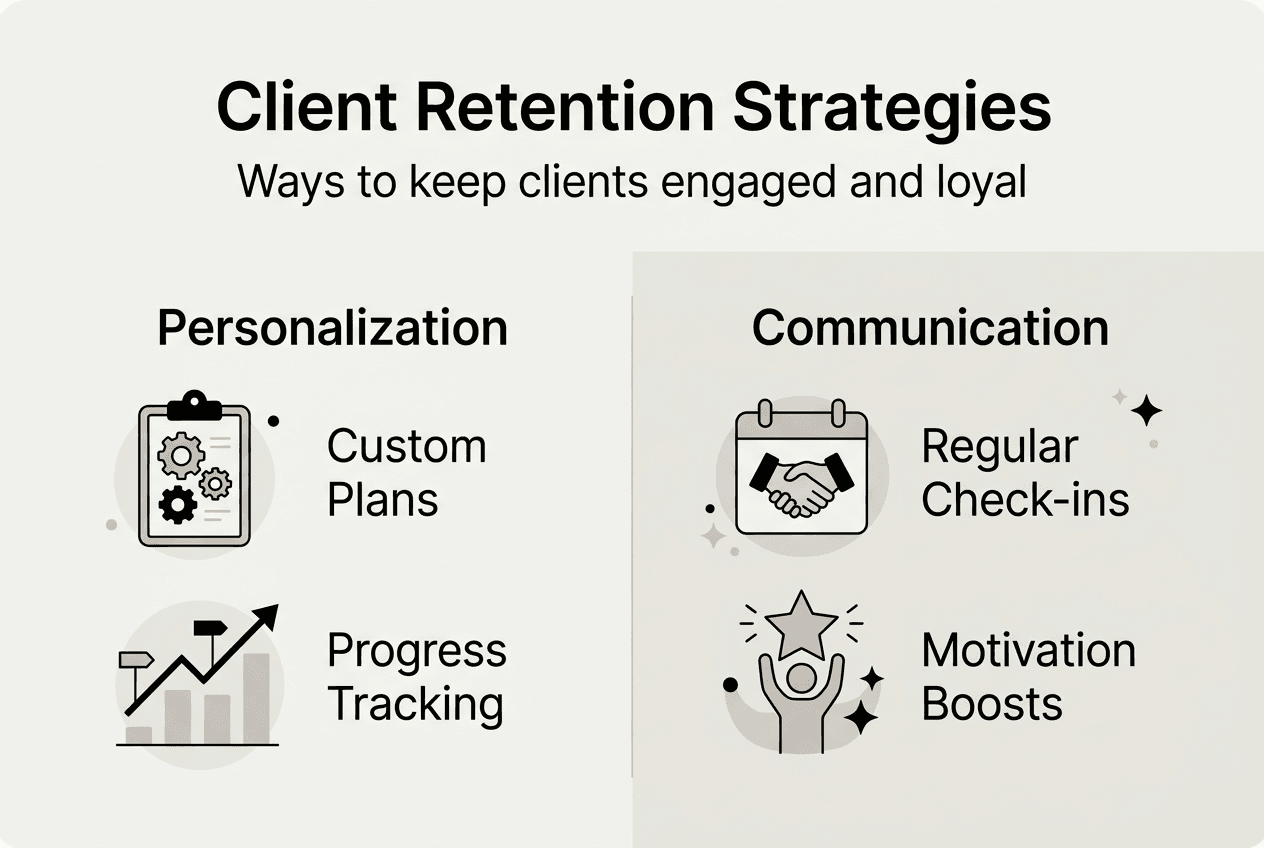 Client Retention Strategies

Ways to keep clients engaged and loyal

Personalization

Custom Plans

Progress Tracking

Communication

Regular Check-ins

Motivation Boosts